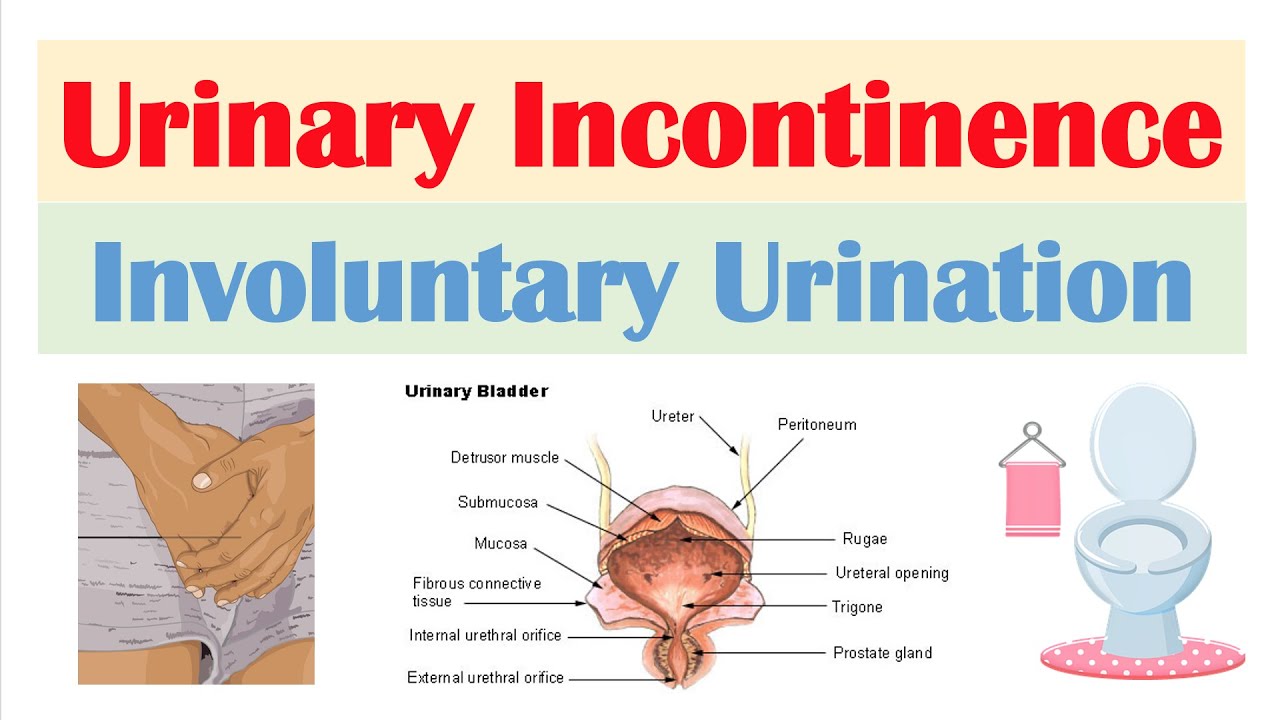 Urinary Incontinence

Involuntary Urination

Urinary Bladder

Ureter

Peritoneum

Detrusor muscle

Submucosa

Mucosa

Fibrous connective tissue

Internal urethral orifice

External urethral orifice

Rugae

Ureteral opening

Trigone

Prostate gland